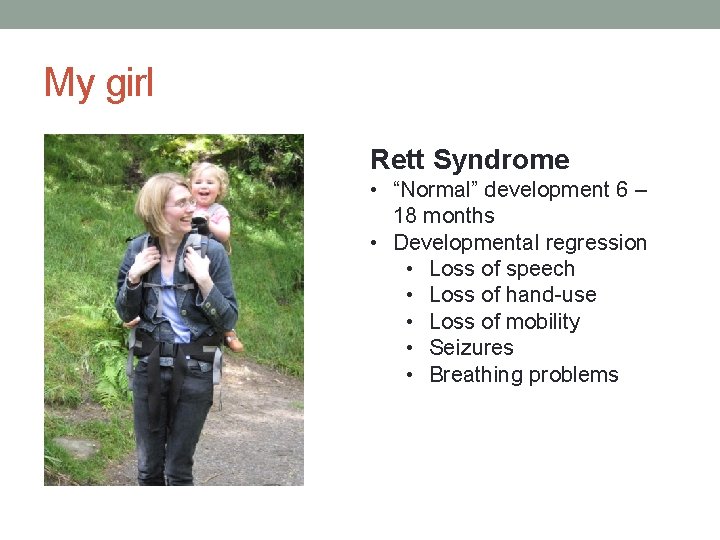 My girl

Rett Syndrome
• “Normal” development 6 – 18 months
• Developmental regression
  • Loss of speech
  • Loss of hand-use
  • Loss of mobility
  • Seizures
  • Breathing problems